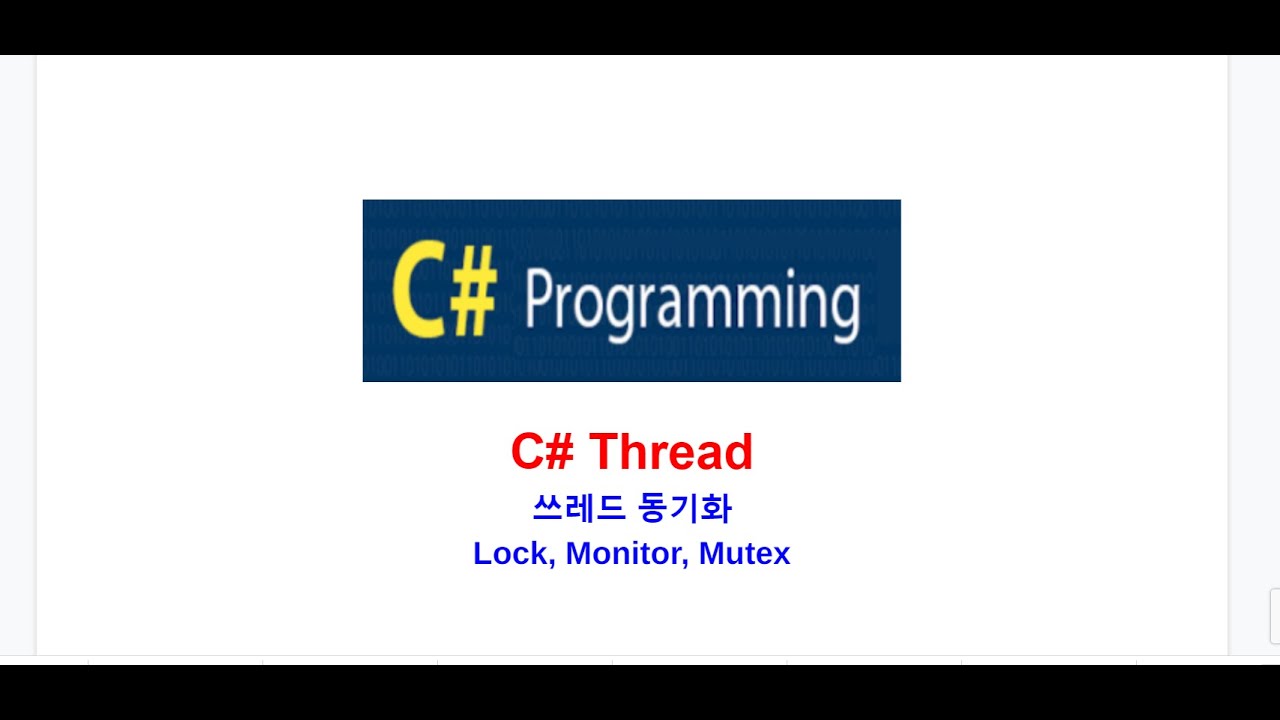 C# Programming

C# Thread
쓰레드 동기화
Lock, Monitor, Mutex